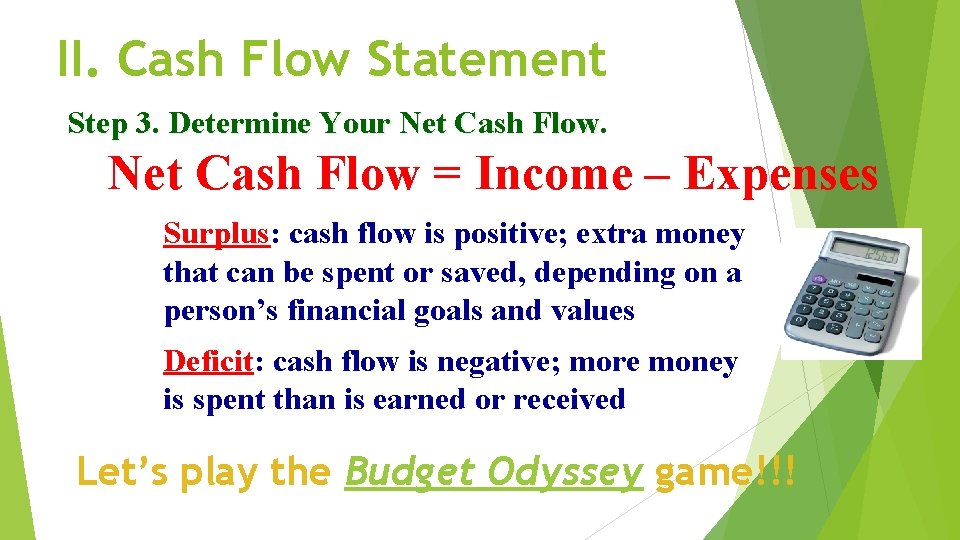 II. Cash Flow Statement

Step 3. Determine Your Net Cash Flow.

Net Cash Flow = Income – Expenses

Surplus: cash flow is positive; extra money that can be spent or saved, depending on a person's financial goals and values

Deficit: cash flow is negative; more money is spent than is earned or received

Let's play the Budget Odyssey game!!!